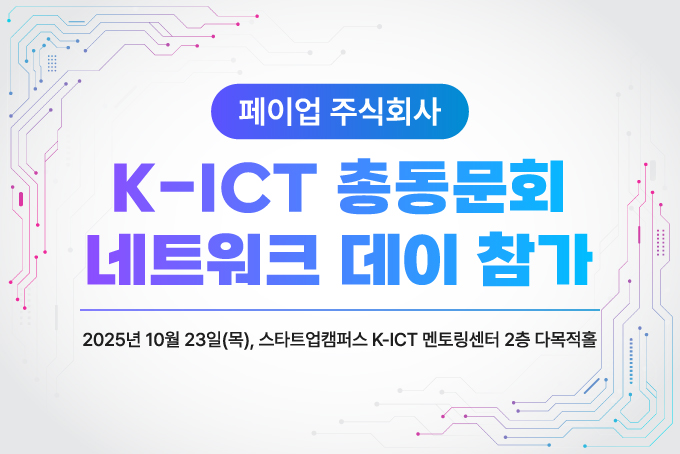 페이업 주식회사

K-ICT 총동문회 네트워크 데이 참가

2025년 10월 23일(목), 스타트업캠퍼스 K-ICT 멘토링센터 2층 다목적홀